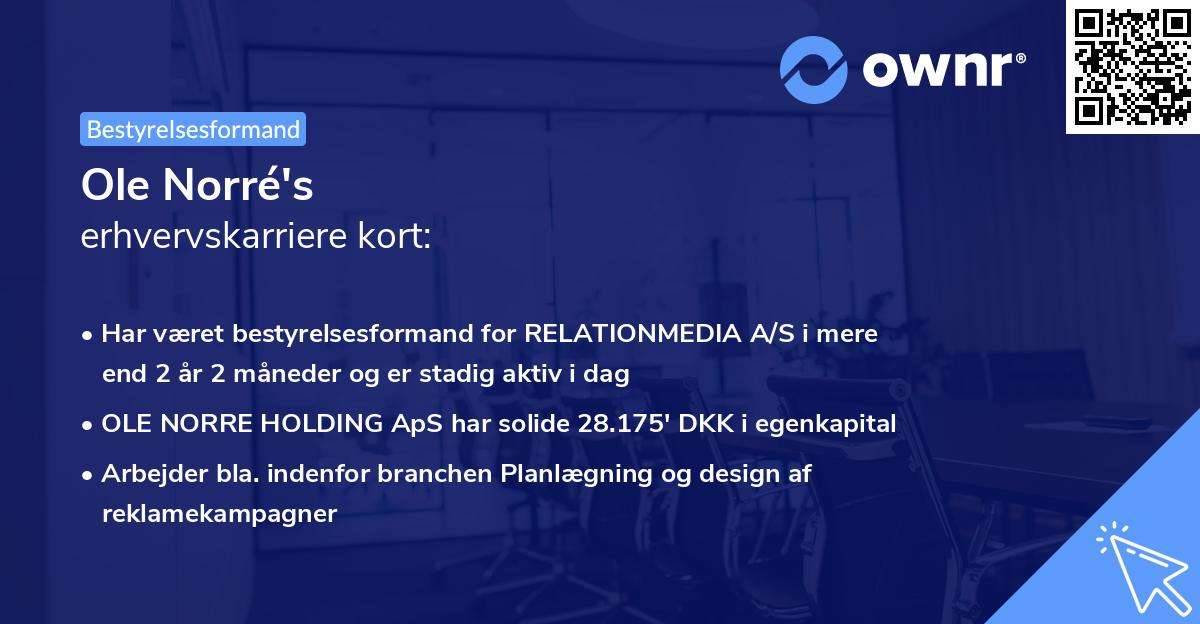 ownr®

Bestyrelsesformand

Ole Norré's
erhvervskarriere kort:

• Har været bestyrelsesformand for RELATIONMEDIA A/S i mere end 2 år 2 måneder og er stadig aktiv i dag
• OLE NORRE HOLDING ApS har solide 28.175' DKK i egenkapital
• Arbejder bla. indenfor branchen Planlægning og design af reklamekampagner